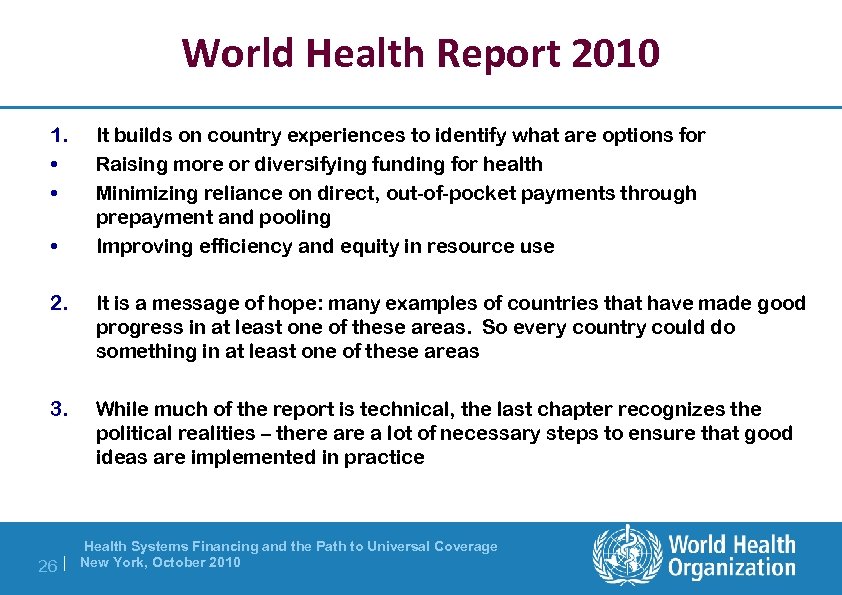 World Health Report 2010

1. It builds on country experiences to identify what are options for
• Raising more or diversifying funding for health
• Minimizing reliance on direct, out-of-pocket payments through prepayment and pooling
• Improving efficiency and equity in resource use

2. It is a message of hope: many examples of countries that have made good progress in at least one of these areas. So every country could do something in at least one of these areas

3. While much of the report is technical, the last chapter recognizes the political realities – there are a lot of necessary steps to ensure that good ideas are implemented in practice

Health Systems Financing and the Path to Universal Coverage
26 | New York, October 2010

World Health Organization